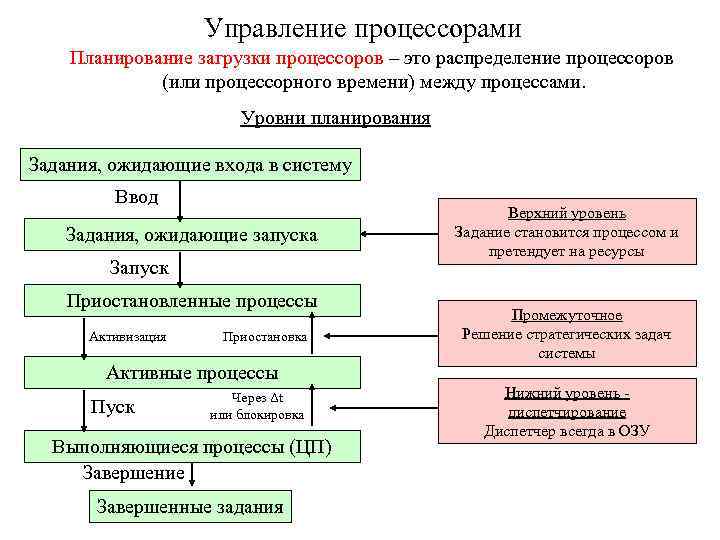 Управление процессорами

Планирование загрузки процессоров – это распределение процессоров (или процессорного времени) между процессами.

Уровни планирования

Задания, ожидающие входа в систему

Ввод

Задания, ожидающие запуска

Запуск

Приостановленные процессы

Активизация

Приостановка

Активные процессы

Пуск

Через $\Delta t$ или блокировка

Выполняющиеся процессы (ЦП)

Завершение

Завершенные задания

Верхний уровень
Задание становится процессом и претендует на ресурсы

Промежуточное
Решение стратегических задач системы

Нижний уровень - диспетчирование
Диспетчер всегда в ОЗУ